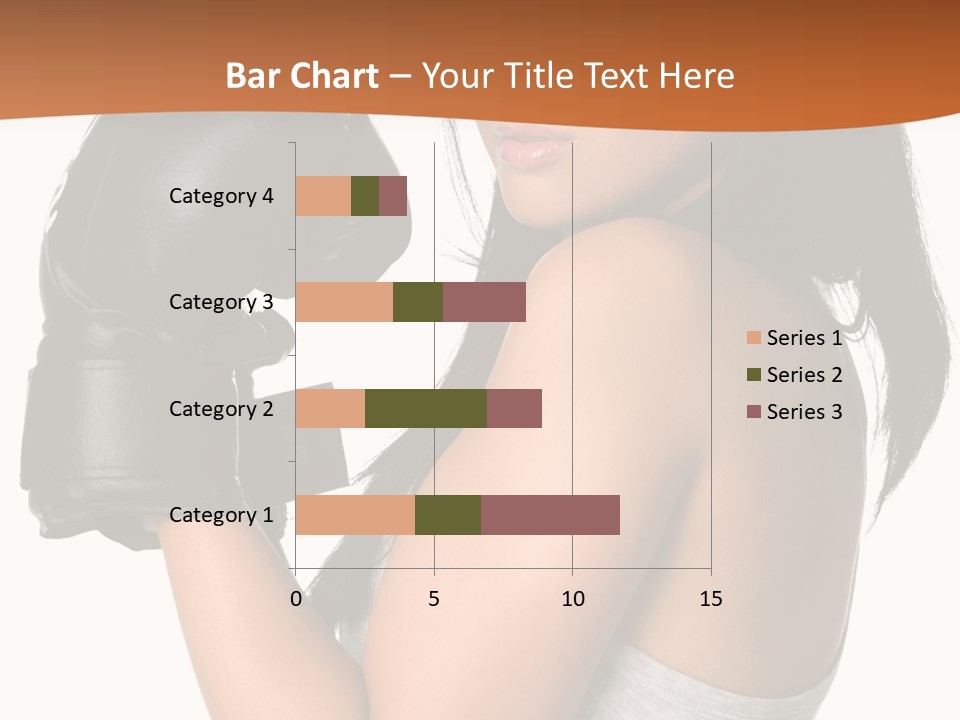 Bar Chart – Your Title Text Here

Category 4
Category 3
Category 2
Category 1

0
5
10
15

Series 1
Series 2
Series 3